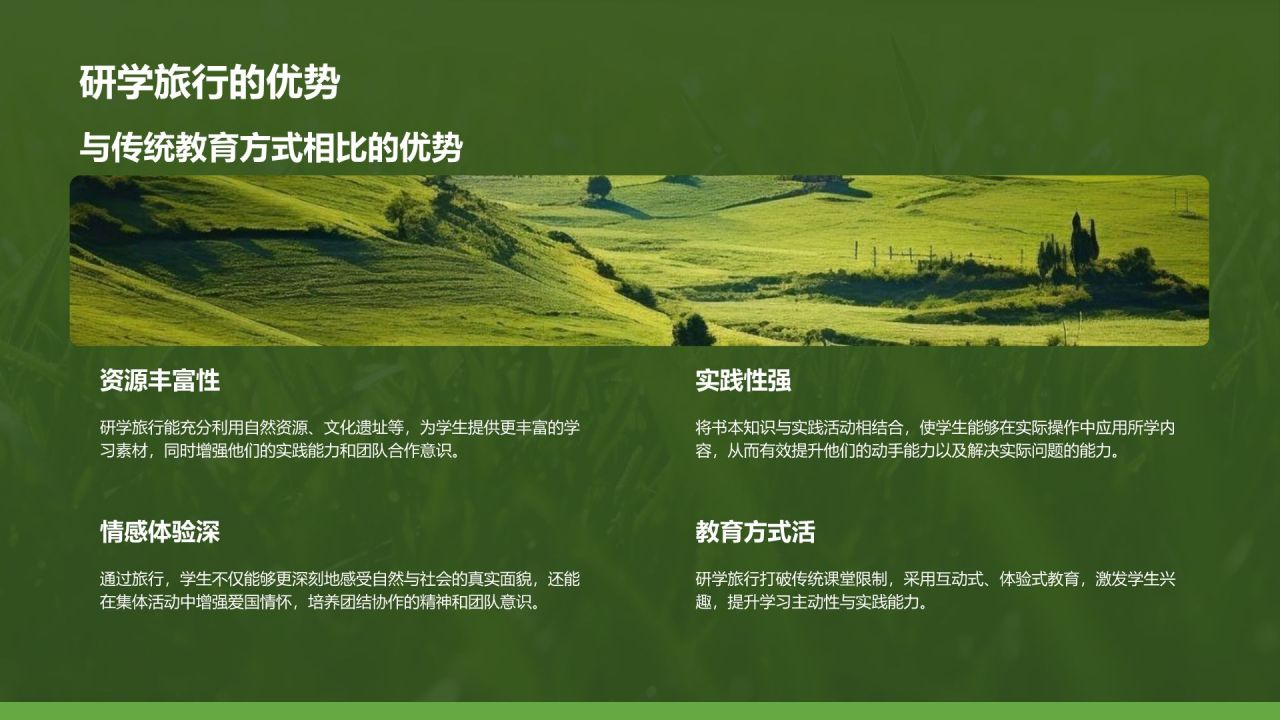 研学旅行的优势

与传统教育方式相比的优势

资源丰富性

研学旅行能充分利用自然资源、文化遗址等，为学生提供更丰富的学习素材，同时增强他们的实践能力和团队合作意识。

情感体验深

通过旅行，学生不仅能够更深刻地感受自然与社会的真实面貌，还能在集体活动中增强爱国情怀，培养团结协作的精神和团队意识。

实践性强

将书本知识与实践活动相结合，使学生能够在实际操作中应用所学内容，从而有效提升他们的动手能力以及解决实际问题的能力。

教育方式活

研学旅行打破传统课堂限制，采用互动式、体验式教育，激发学生兴趣，提升学习主动性与实践能力。